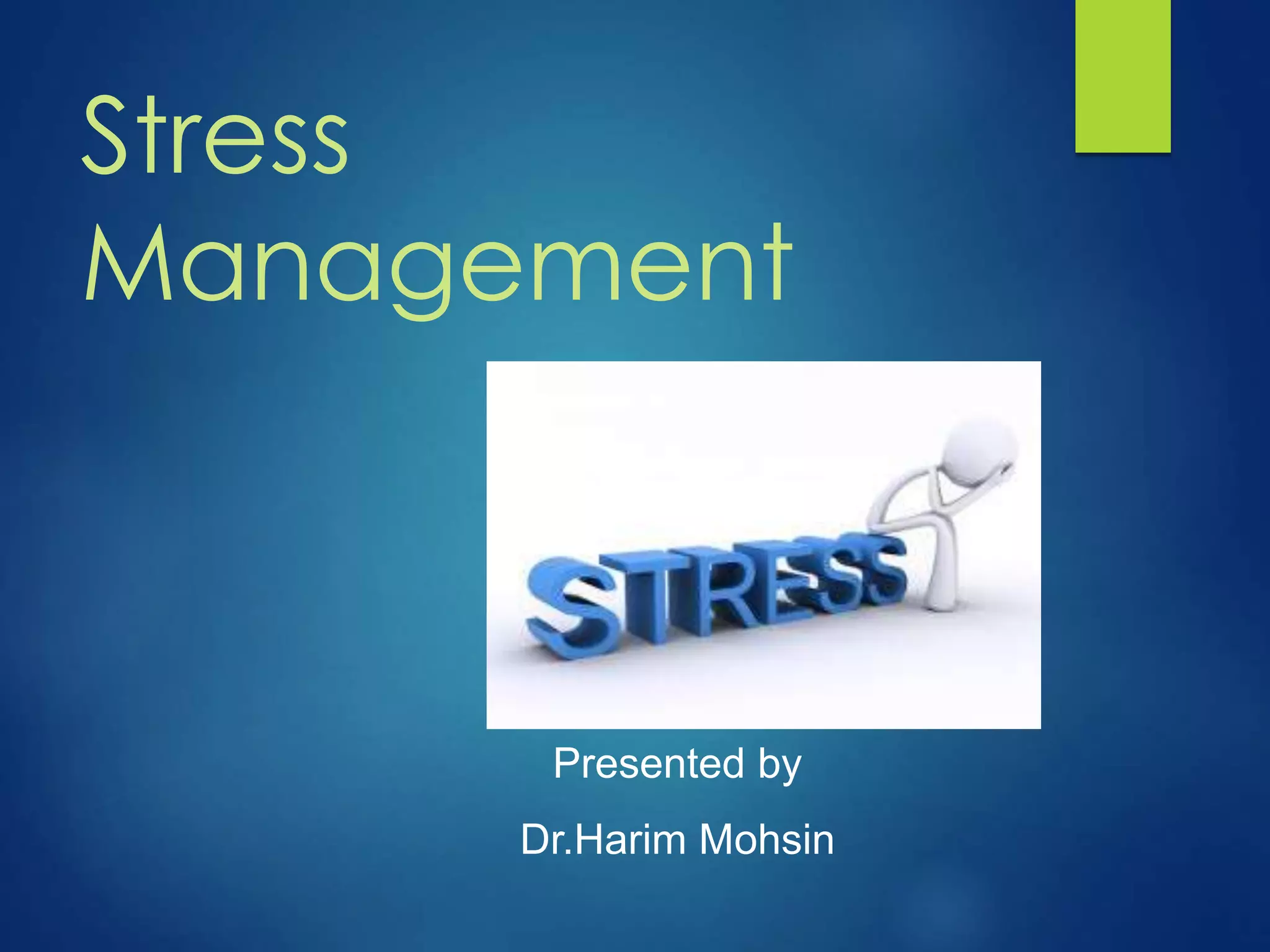 Stress Management

STRESS

Presented by

Dr.Harim Mohsin